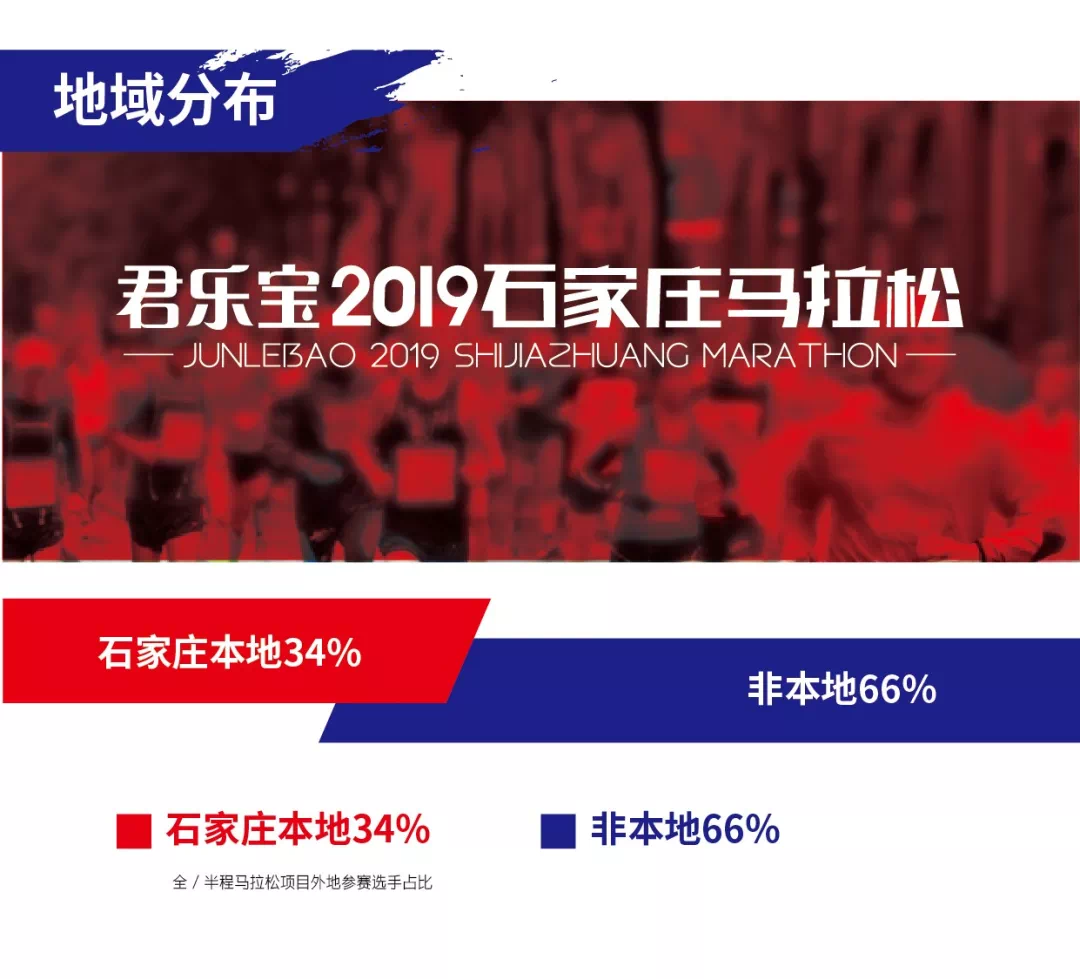 地域分布

君乐宝2019石家庄马拉松

— JUNLEBAO 2019 SHIJIAZHUANG MARATHON —

石家庄本地34%

非本地66%

石家庄本地34%

非本地66%

全 / 半程马拉松项目外地参赛选手占比